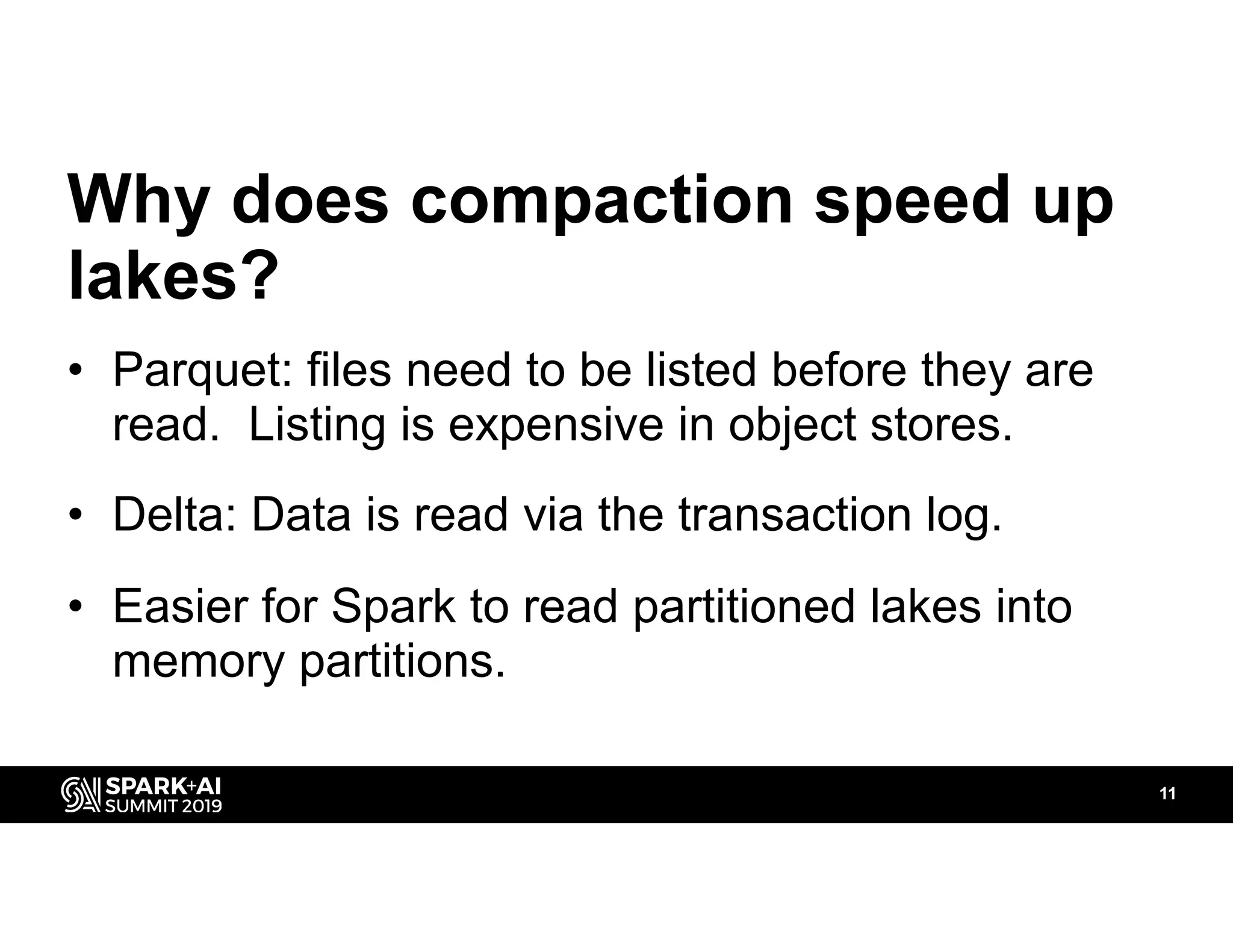 Why does compaction speed up lakes?

• Parquet: files need to be listed before they are read. Listing is expensive in object stores.

• Delta: Data is read via the transaction log.

• Easier for Spark to read partitioned lakes into memory partitions.

SPARK+AI SUMMIT 2019

11